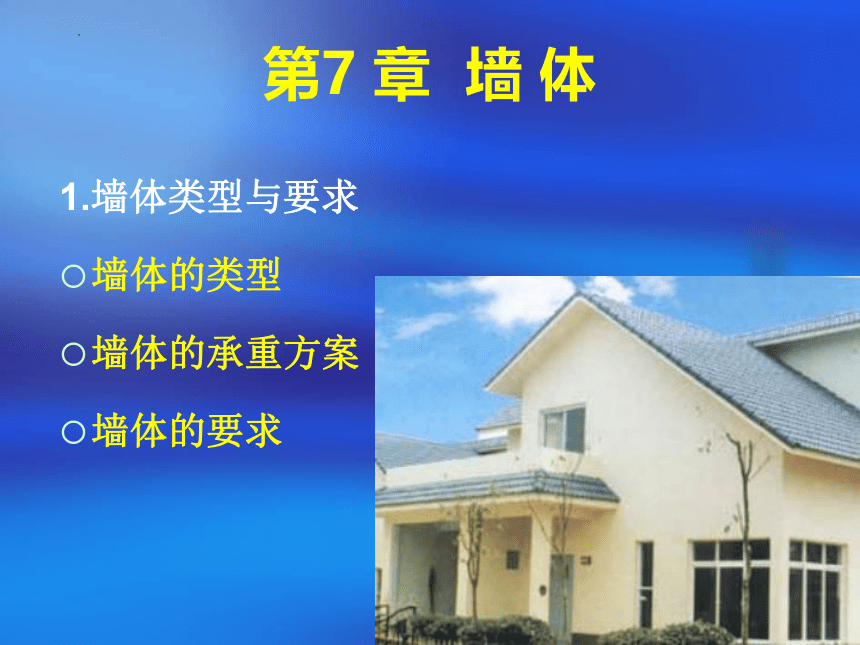 第7 章 墙 体

1.墙体类型与要求

○墙体的类型

○墙体的承重方案

○墙体的要求